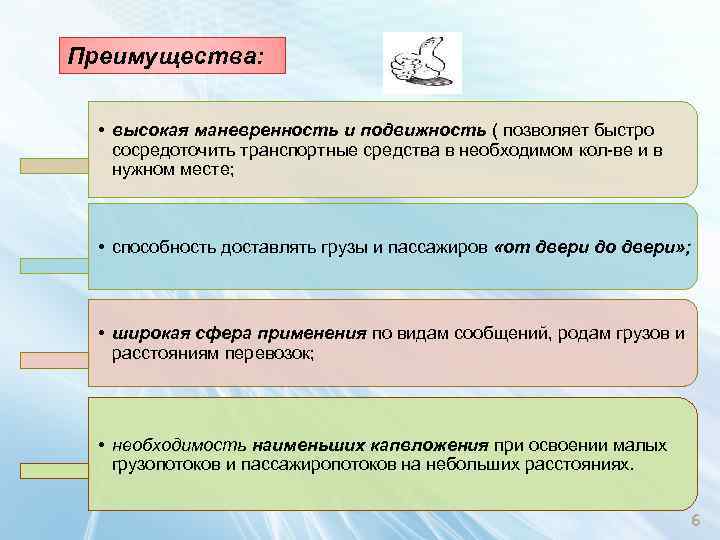 Преимущества:

• высокая маневренность и подвижность ( позволяет быстро сосредоточить транспортные средства в необходимом кол-ве и в нужном месте;

• способность доставлять грузы и пассажиров «от двери до двери»;

• широкая сфера применения по видам сообщений, родам грузов и расстояниям перевозок;

• необходимость наименьших капвложения при освоении малых грузопотоков и пассажиропотоков на небольших расстояниях.

6